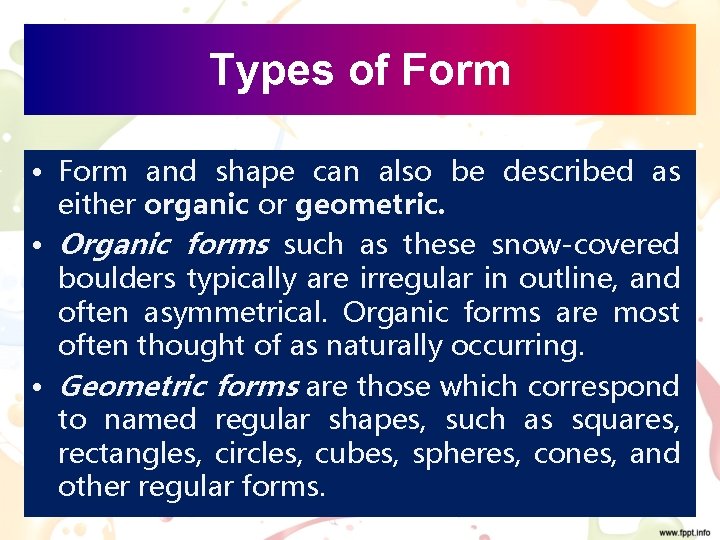 Types of Form

• Form and shape can also be described as either organic or geometric.

• Organic forms such as these snow-covered boulders typically are irregular in outline, and often asymmetrical. Organic forms are most often thought of as naturally occurring.

• Geometric forms are those which correspond to named regular shapes, such as squares, rectangles, circles, cubes, spheres, cones, and other regular forms.

www.fppt.info